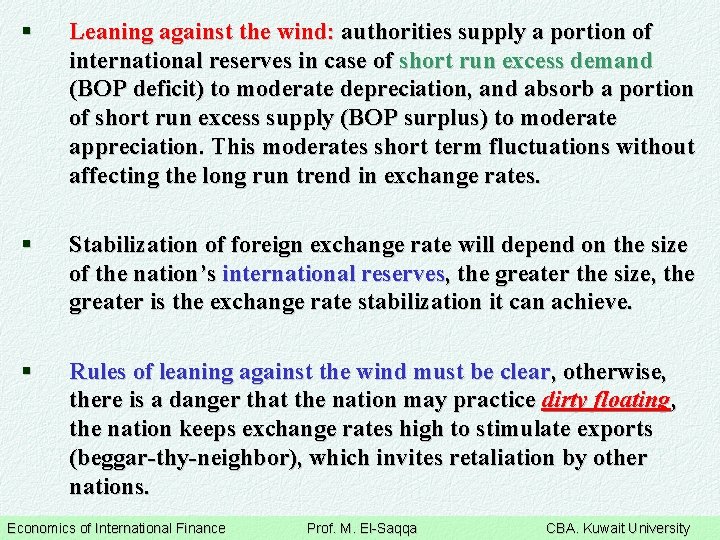 ▪ Leaning against the wind: authorities supply a portion of international reserves in case of short run excess demand (BOP deficit) to moderate depreciation, and absorb a portion of short run excess supply (BOP surplus) to moderate appreciation. This moderates short term fluctuations without affecting the long run trend in exchange rates.

▪ Stabilization of foreign exchange rate will depend on the size of the nation's international reserves, the greater the size, the greater is the exchange rate stabilization it can achieve.

▪ Rules of leaning against the wind must be clear, otherwise, there is a danger that the nation may practice dirty floating, the nation keeps exchange rates high to stimulate exports (beggar-thy-neighbor), which invites retaliation by other nations.

Economics of International Finance Prof. M. El-Saqqa CBA. Kuwait University